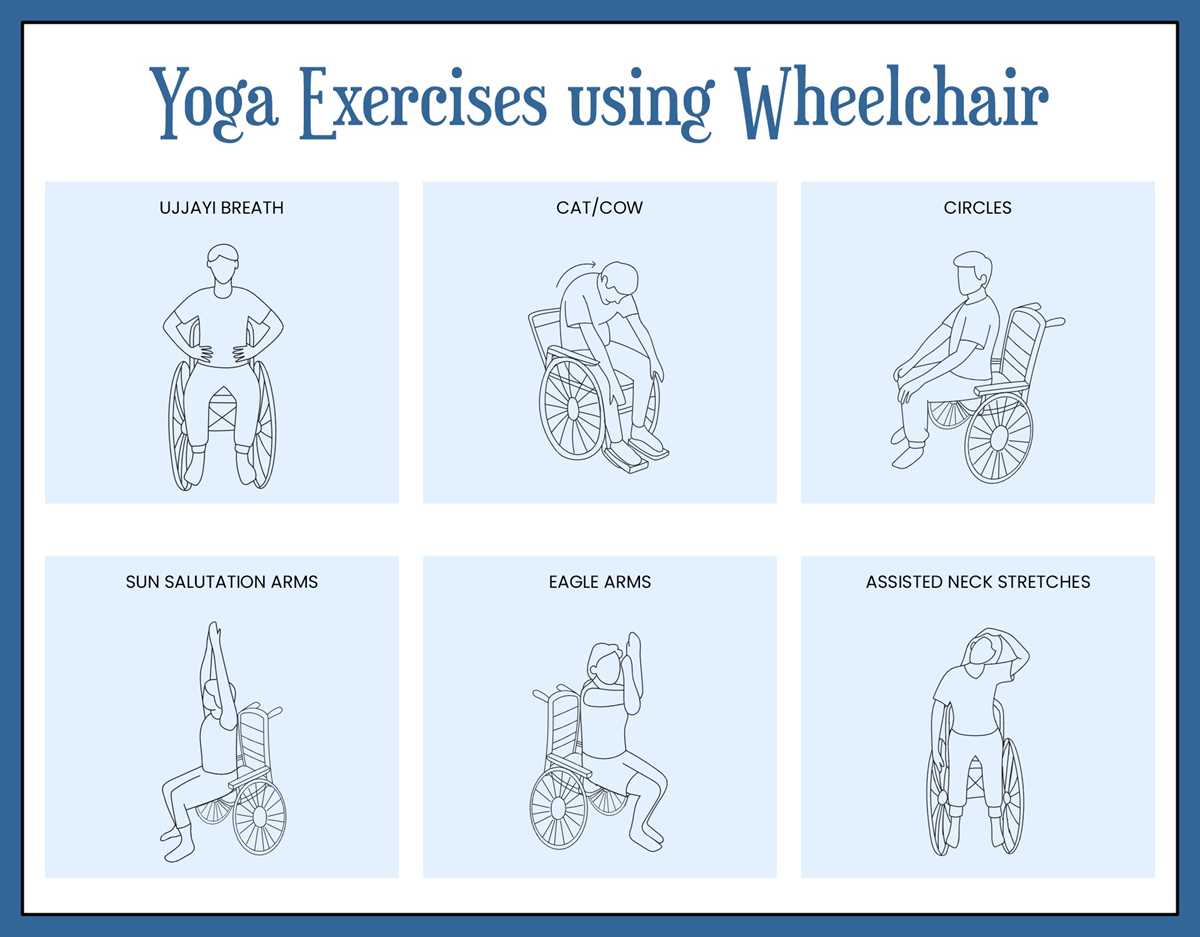 Yoga Exercises using Wheelchair

UJJAYI BREATH

CAT/COW

CIRCLES

SUN SALUTATION ARMS

EAGLE ARMS

ASSISTED NECK STRETCHES